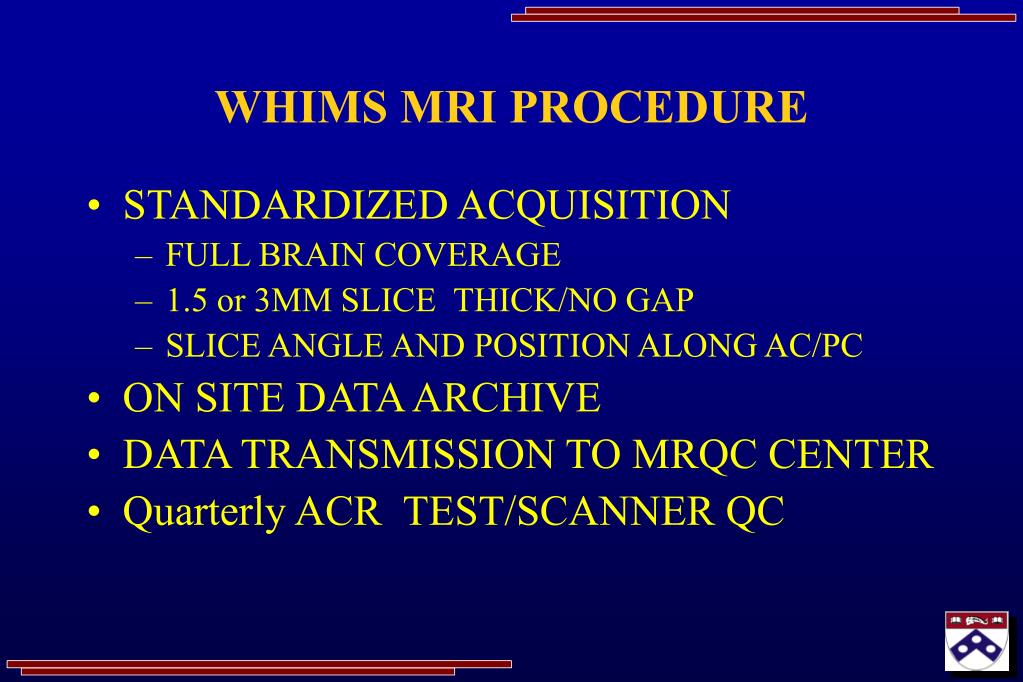 WHIMS MRI PROCEDURE

• STANDARDIZED ACQUISITION
– FULL BRAIN COVERAGE
– 1.5 or 3MM SLICE THICK/NO GAP
– SLICE ANGLE AND POSITION ALONG AC/PC
• ON SITE DATA ARCHIVE
• DATA TRANSMISSION TO MRQC CENTER
• Quarterly ACR TEST/SCANNER QC